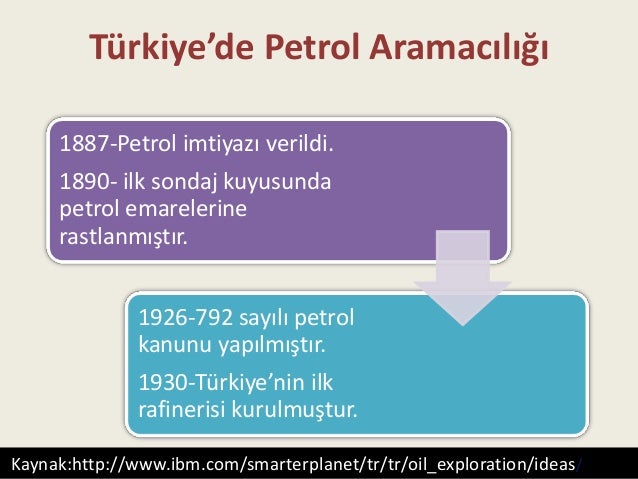 Türkiye’de Petrol Aramacılığı

1887-Petrol imtiyazı verildi.

1890- ilk sondaj kuyusunda petrol emarelerine rastlanmıştır.

1926-792 sayılı petrol kanunu yapılmıştır.

1930-Türkiye’nin ilk rafinerisi kurulmuştur.

Kaynak:http://www.ibm.com/smarterplanet/tr/tr/oil_exploration/ideas/